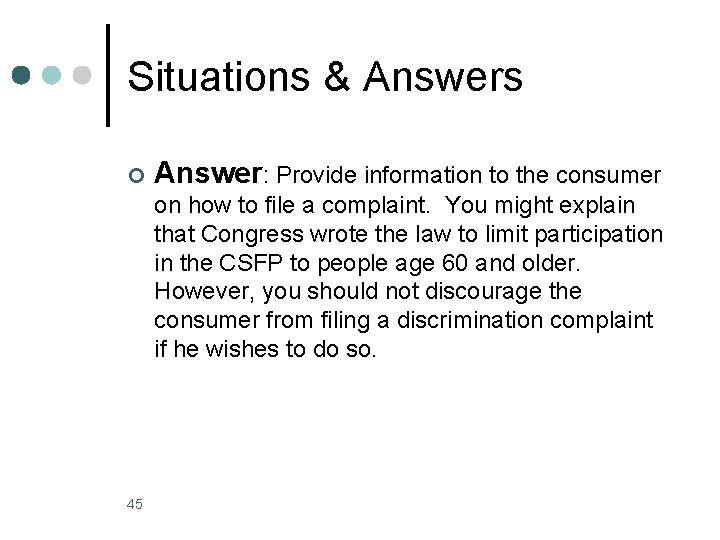 Situations & Answers

Answer: Provide information to the consumer on how to file a complaint. You might explain that Congress wrote the law to limit participation in the CSFP to people age 60 and older. However, you should not discourage the consumer from filing a discrimination complaint if he wishes to do so.

45